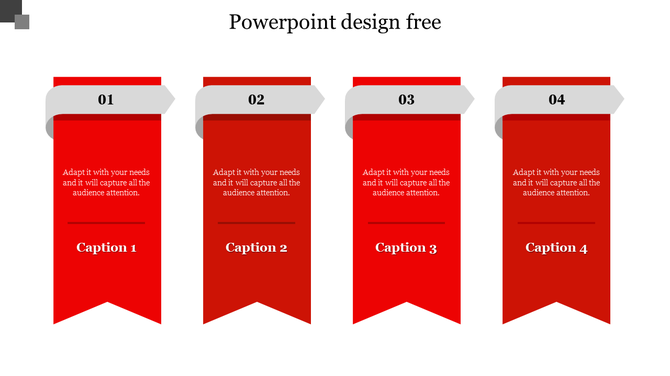 Powerpoint design free

01

Adapt it with your needs and it will capture all the audience attention.

Caption 1

02

Adapt it with your needs and it will capture all the audience attention.

Caption 2

03

Adapt it with your needs and it will capture all the audience attention.

Caption 3

04

Adapt it with your needs and it will capture all the audience attention.

Caption 4